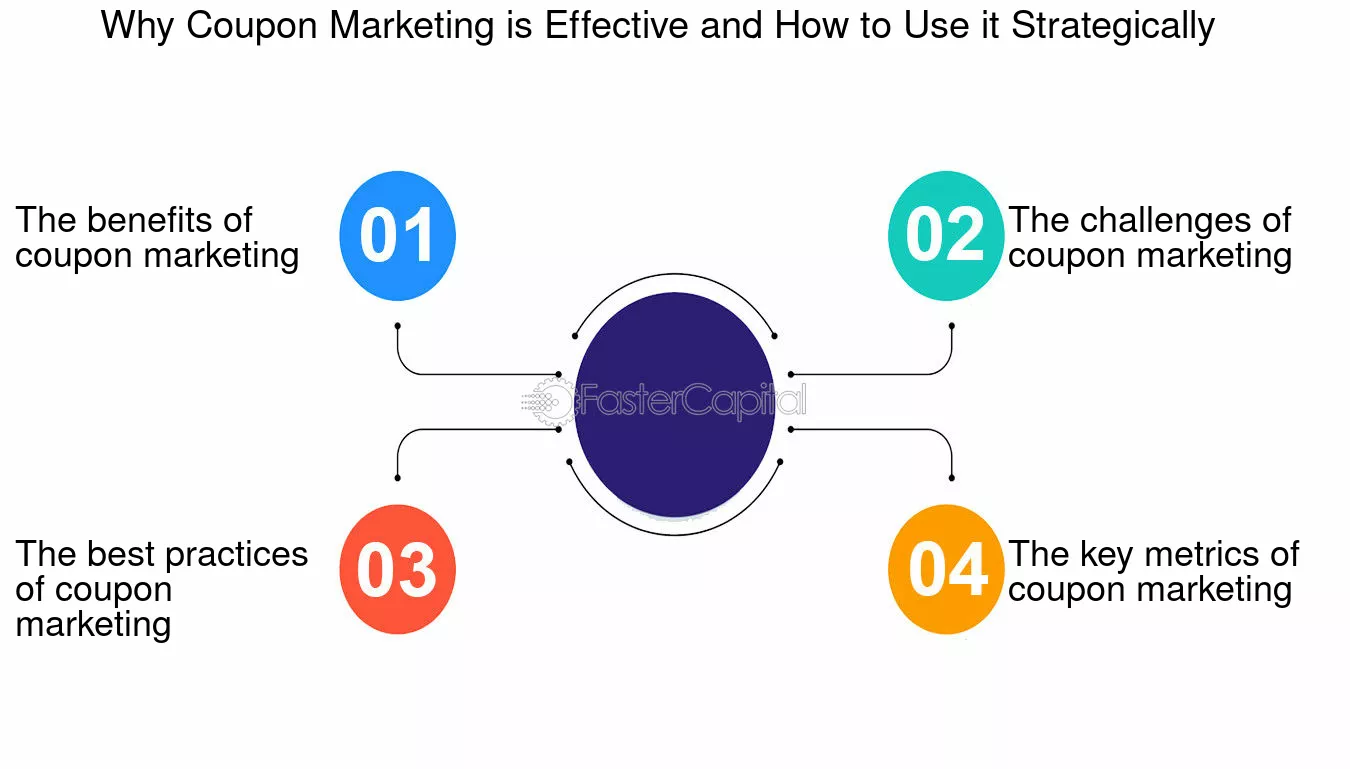 Why Coupon Marketing is Effective and How to Use it Strategically

The benefits of coupon marketing

01

02

The challenges of coupon marketing

FasterCapital

The best practices of coupon marketing

03

04

The key metrics of coupon marketing